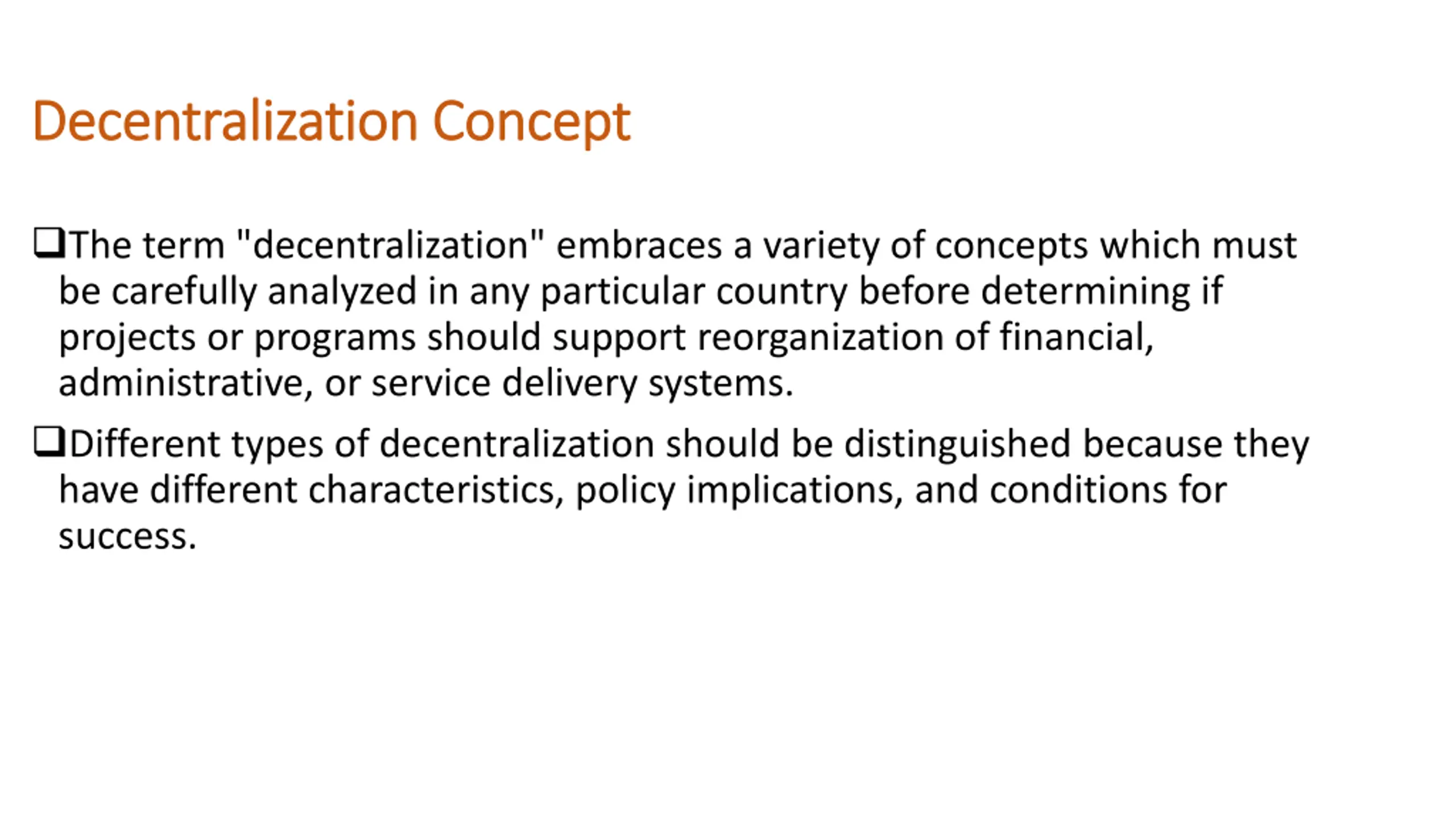 Decentralization Concept

❑The term "decentralization" embraces a variety of concepts which must be carefully analyzed in any particular country before determining if projects or programs should support reorganization of financial, administrative, or service delivery systems.

❑Different types of decentralization should be distinguished because they have different characteristics, policy implications, and conditions for success.